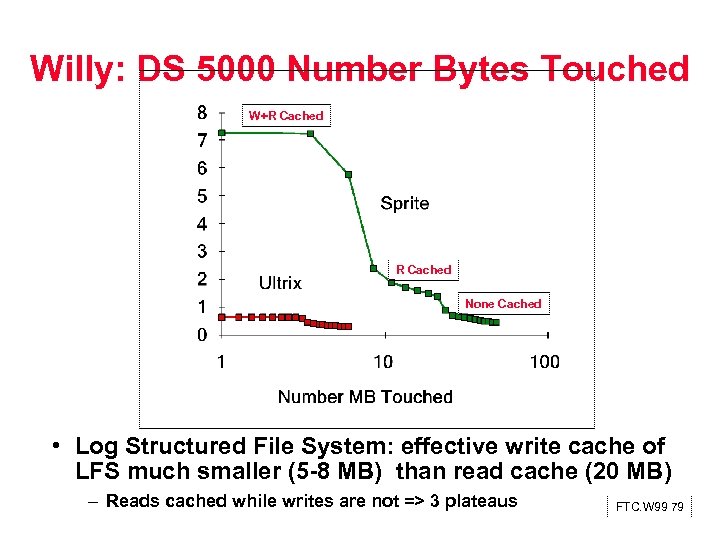 Willy: DS 5000 Number Bytes Touched

8
7
6
5
4
3
2
1
0

W+R Cached

Sprite

R Cached

Ultrix

None Cached

1
10
100

Number MB Touched

• Log Structured File System: effective write cache of LFS much smaller (5-8 MB) than read cache (20 MB)

– Reads cached while writes are not => 3 plateaus

FTC.W99 79